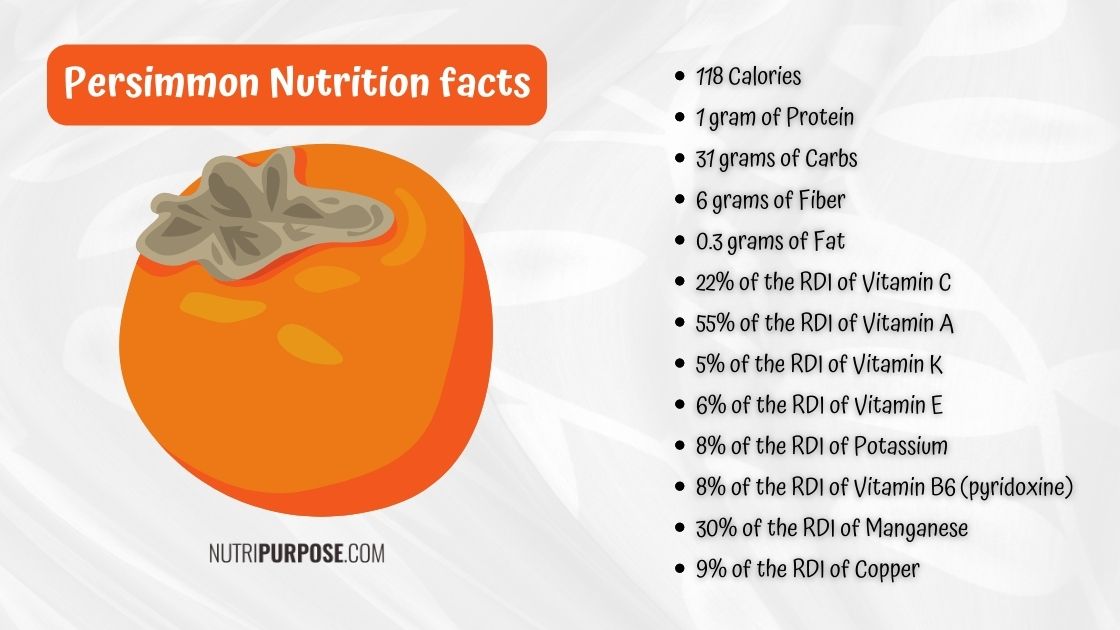 Persimmon Nutrition facts

NUTRIPURPOSE.COM

- 118 Calories
- 1 gram of Protein
- 31 grams of Carbs
- 6 grams of Fiber
- 0.3 grams of Fat
- 22% of the RDI of Vitamin C
- 55% of the RDI of Vitamin A
- 5% of the RDI of Vitamin K
- 6% of the RDI of Vitamin E
- 8% of the RDI of Potassium
- 8% of the RDI of Vitamin B6 (pyridoxine)
- 30% of the RDI of Manganese
- 9% of the RDI of Copper